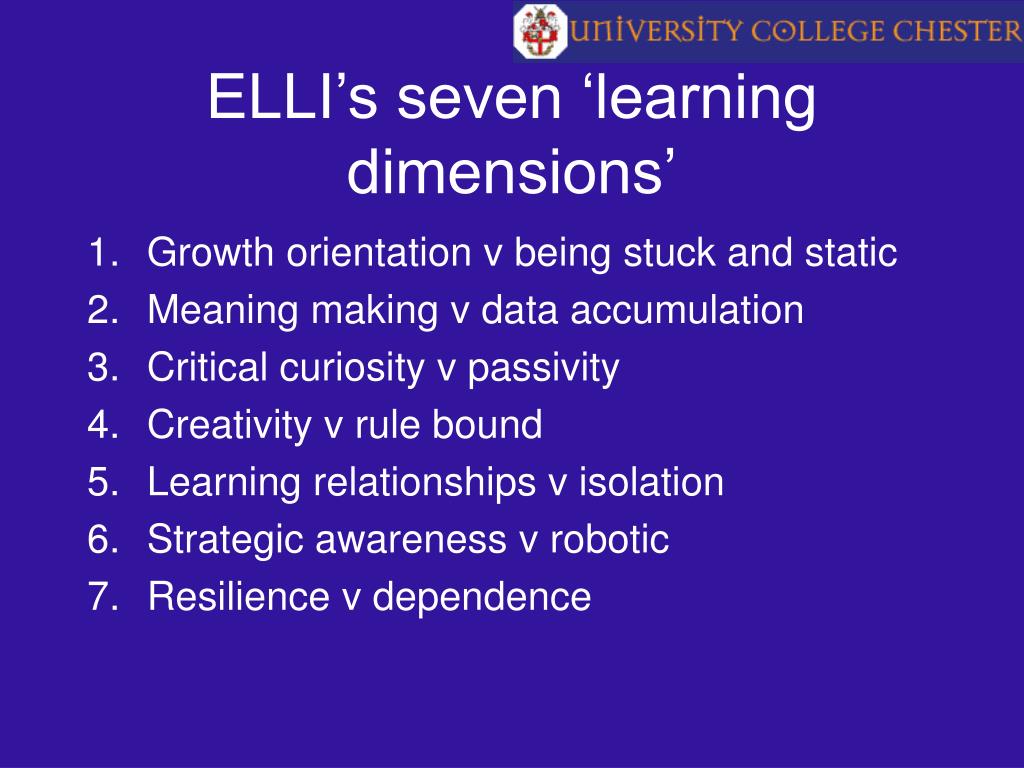 UNIVERSITY COLLEGE CHESTER

ELLI's seven 'learning dimensions'

1. Growth orientation v being stuck and static
2. Meaning making v data accumulation
3. Critical curiosity v passivity
4. Creativity v rule bound
5. Learning relationships v isolation
6. Strategic awareness v robotic
7. Resilience v dependence